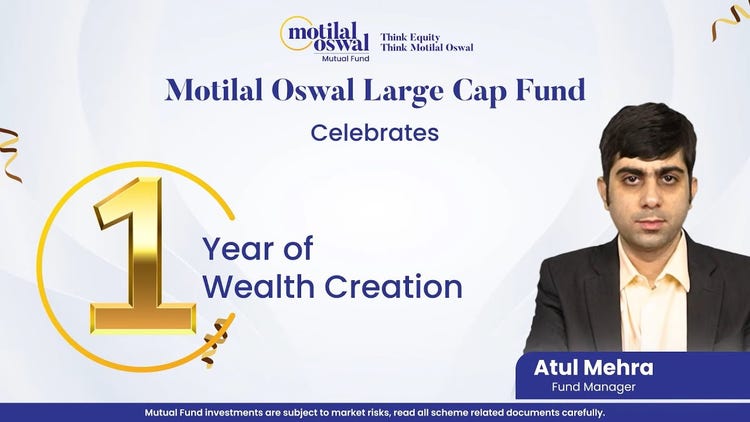 motilal oswal
Mutual Fund

Think Equity
Think Motilal Oswal

Motilal Oswal Large Cap Fund

Celebrates

1 Year of Wealth Creation

Atul Mehra
Fund Manager

Mutual Fund investments are subject to market risks, read all scheme related documents carefully.